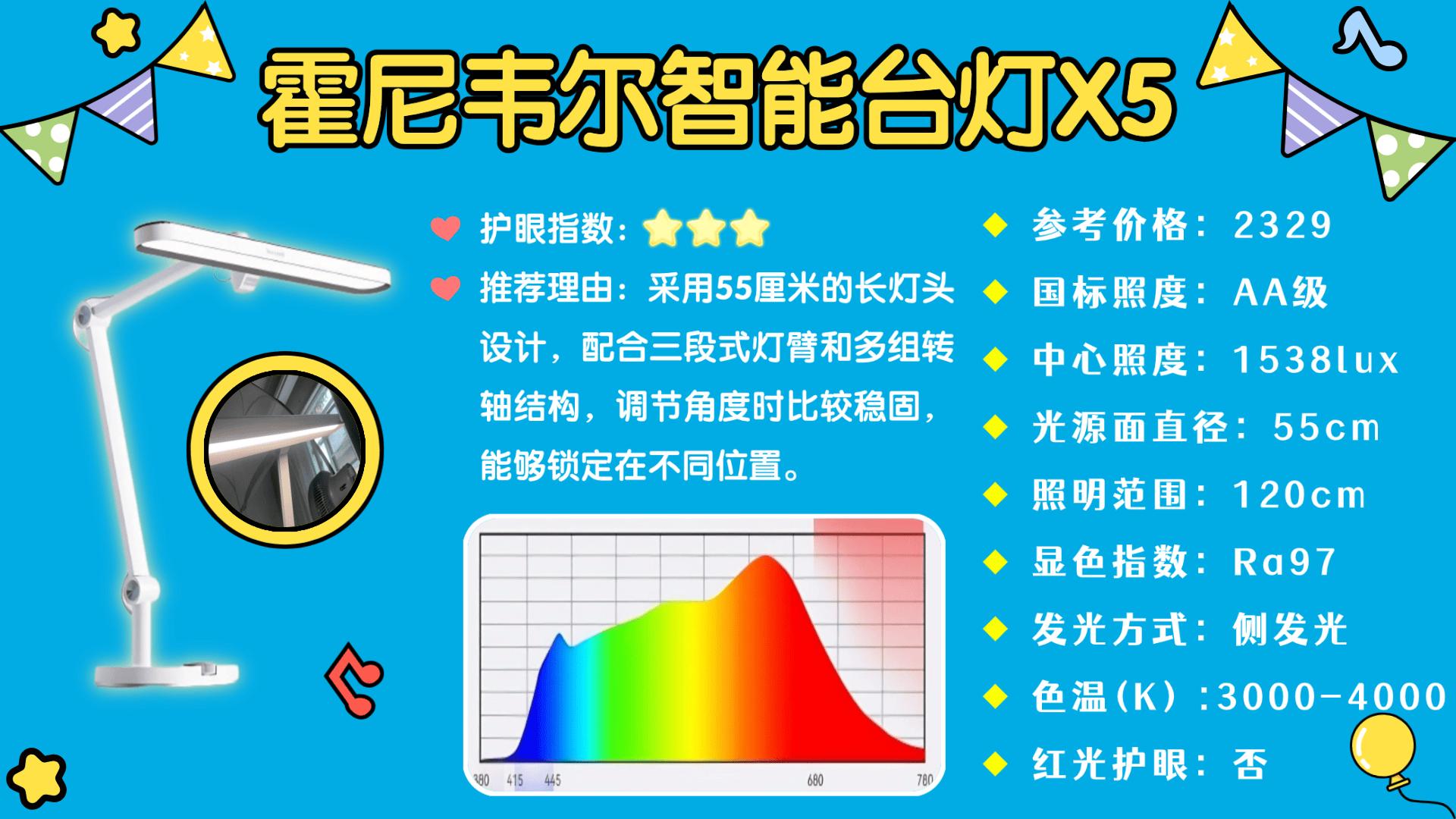 霍尼韦尔智能台灯X5

护眼指数：

推荐理由：采用55厘米的长灯头设计，配合三段式灯臂和多组转轴结构，调节角度时比较稳固，能够锁定在不同位置。

380 415 445 680 780

参考价格：2329

国标照度：AA级

中心照度：1538lux

光源面直径：55cm

照明范围：120cm

显色指数：Ra97

发光方式：侧发光

色温(K)：3000-4000

红光护眼：否